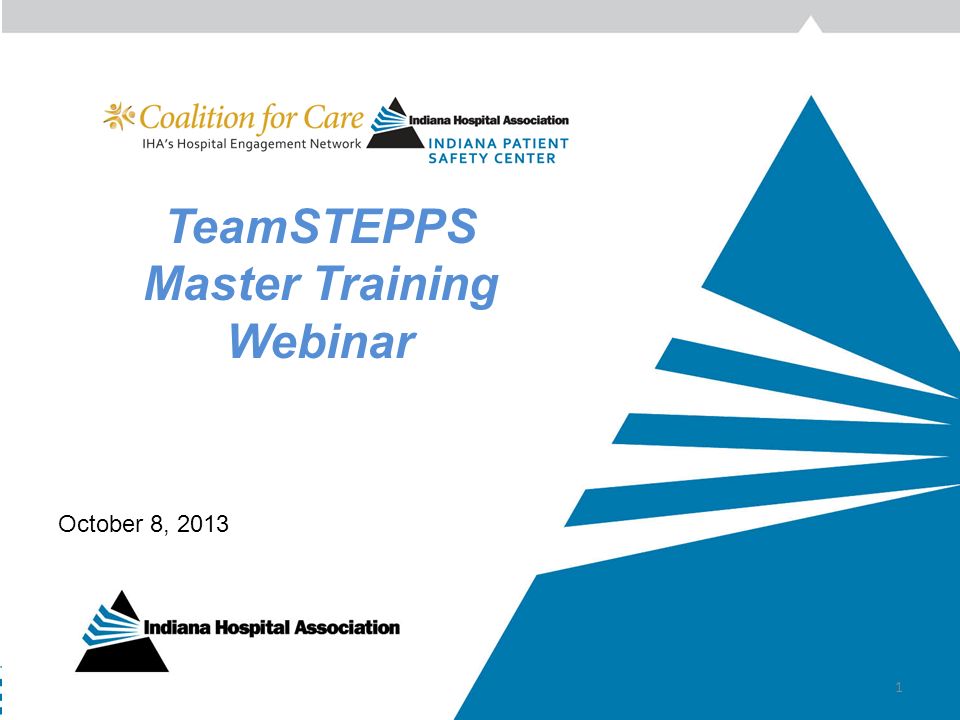 Coalition for Care
IHA's Hospital Engagement Network

Indiana Hospital Association
INDIANA PATIENT SAFETY CENTER

TeamSTEPPS Master Training Webinar

October 8, 2013

Indiana Hospital Association

1